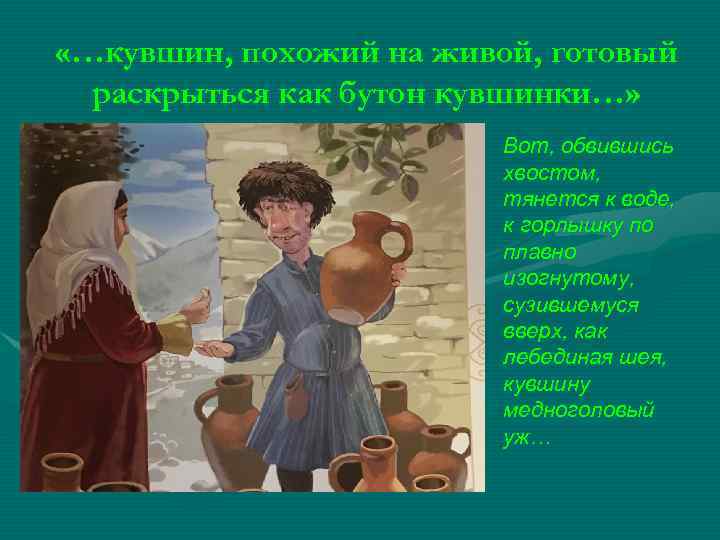 «…кувшин, похожий на живой, готовый раскрыться как бутон кувшинки…»

Вот, обвившись хвостом, тянется к воде, к горлышку по плавно изогнутому, сузившемуся вверх, как лебединая шея, кувшину медноголовый уж…